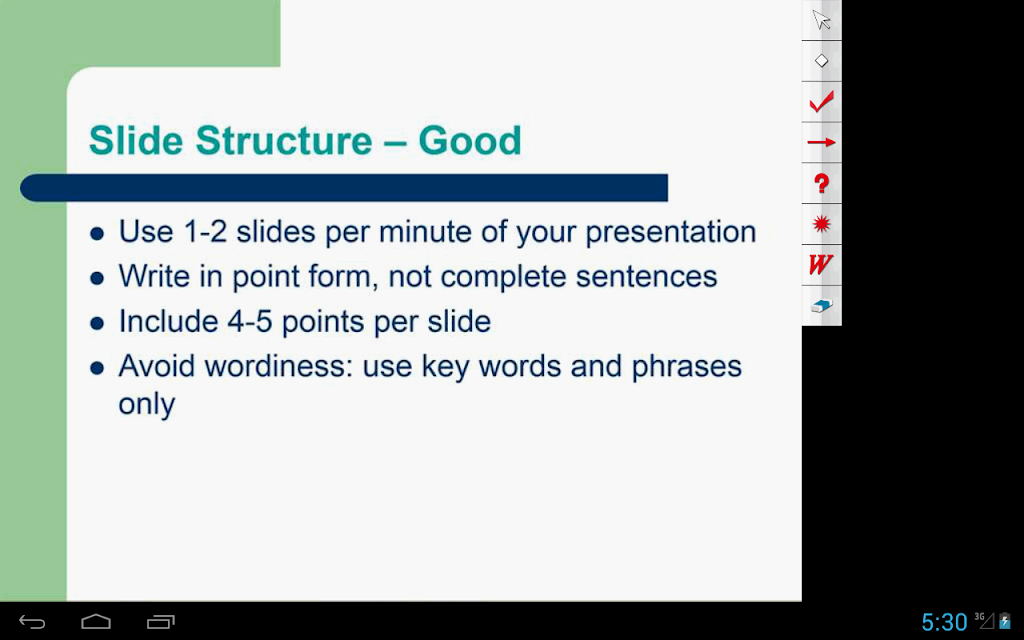 Slide Structure – Good

- Use 1-2 slides per minute of your presentation
- Write in point form, not complete sentences
- Include 4-5 points per slide
- Avoid wordiness: use key words and phrases only

?

W

5:30 3G